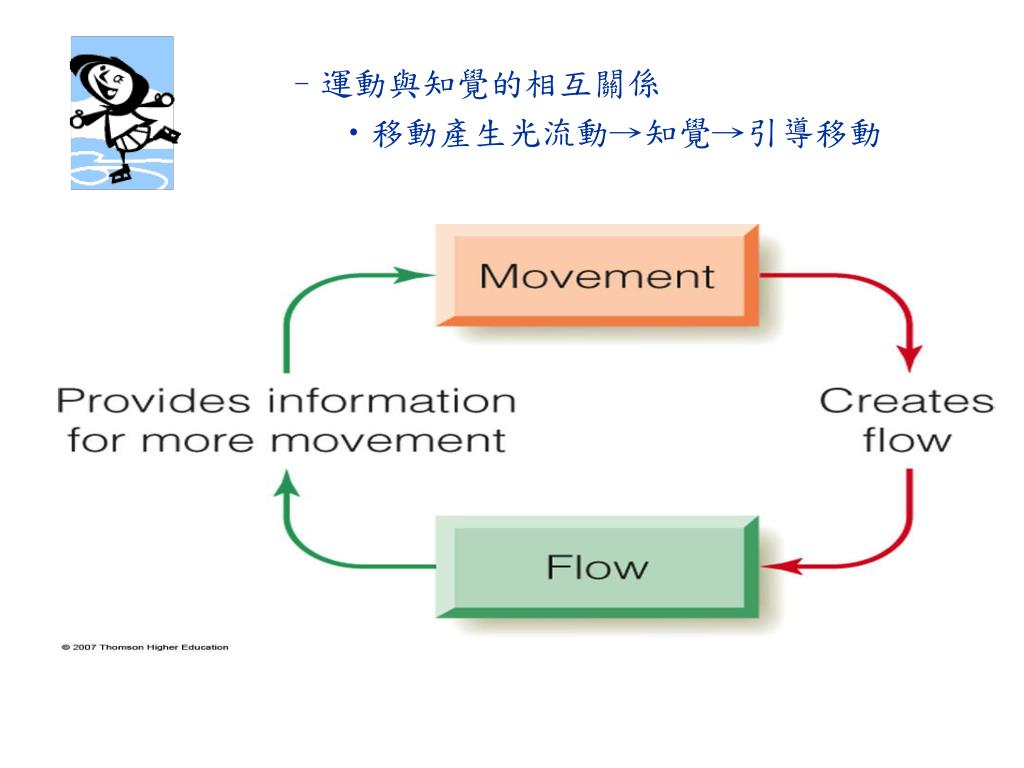 – 運動與知覺的相互關係

• 移動產生光流動→知覺→引導移動

Movement

Creates flow

Flow

Provides information for more movement

© 2007 Thomson Higher Education